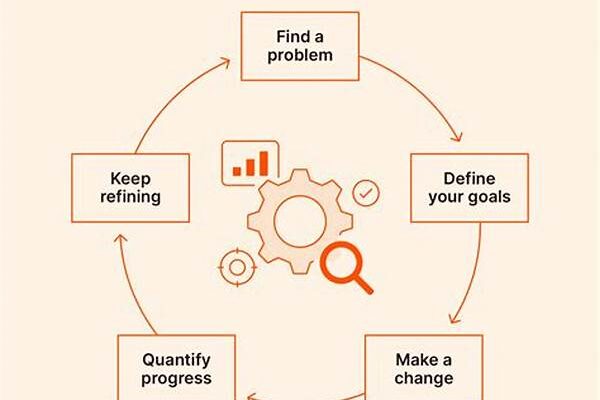 Find a problem

Define your goals

Make a change

Quantify progress

Keep refining